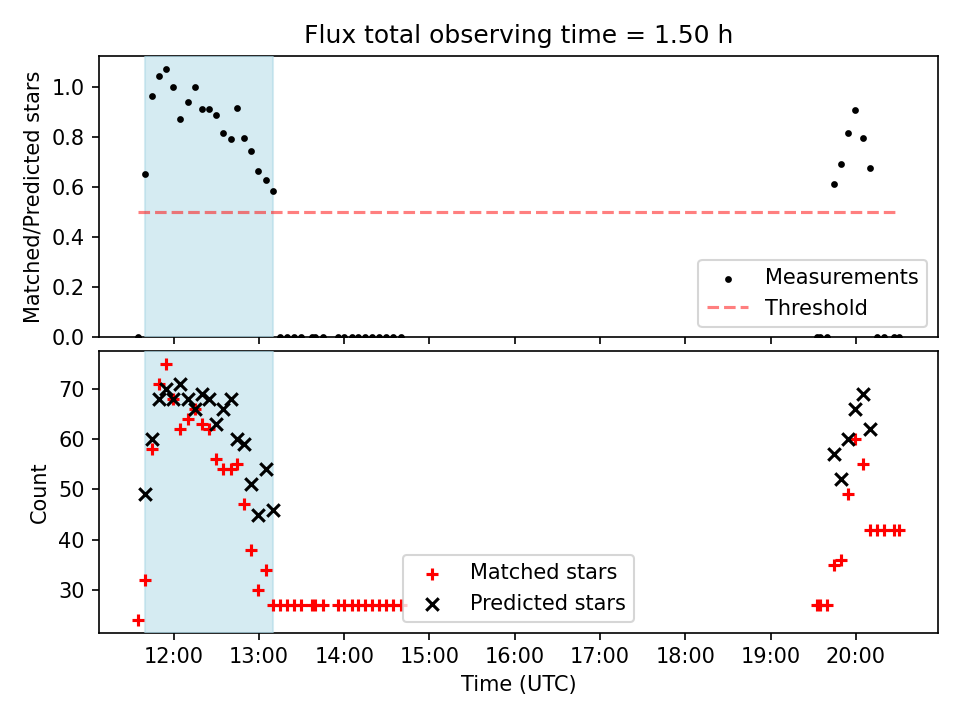 Flux total observing time = 1.50 h

Matched/Predicted stars

1.0
0.8
0.6
0.4
0.2
0.0

Measurements
Threshold

Count

70
60
50
40
30

Matched stars
Predicted stars

12:00
13:00
14:00
15:00
16:00
17:00
18:00
19:00
20:00

Time (UTC)